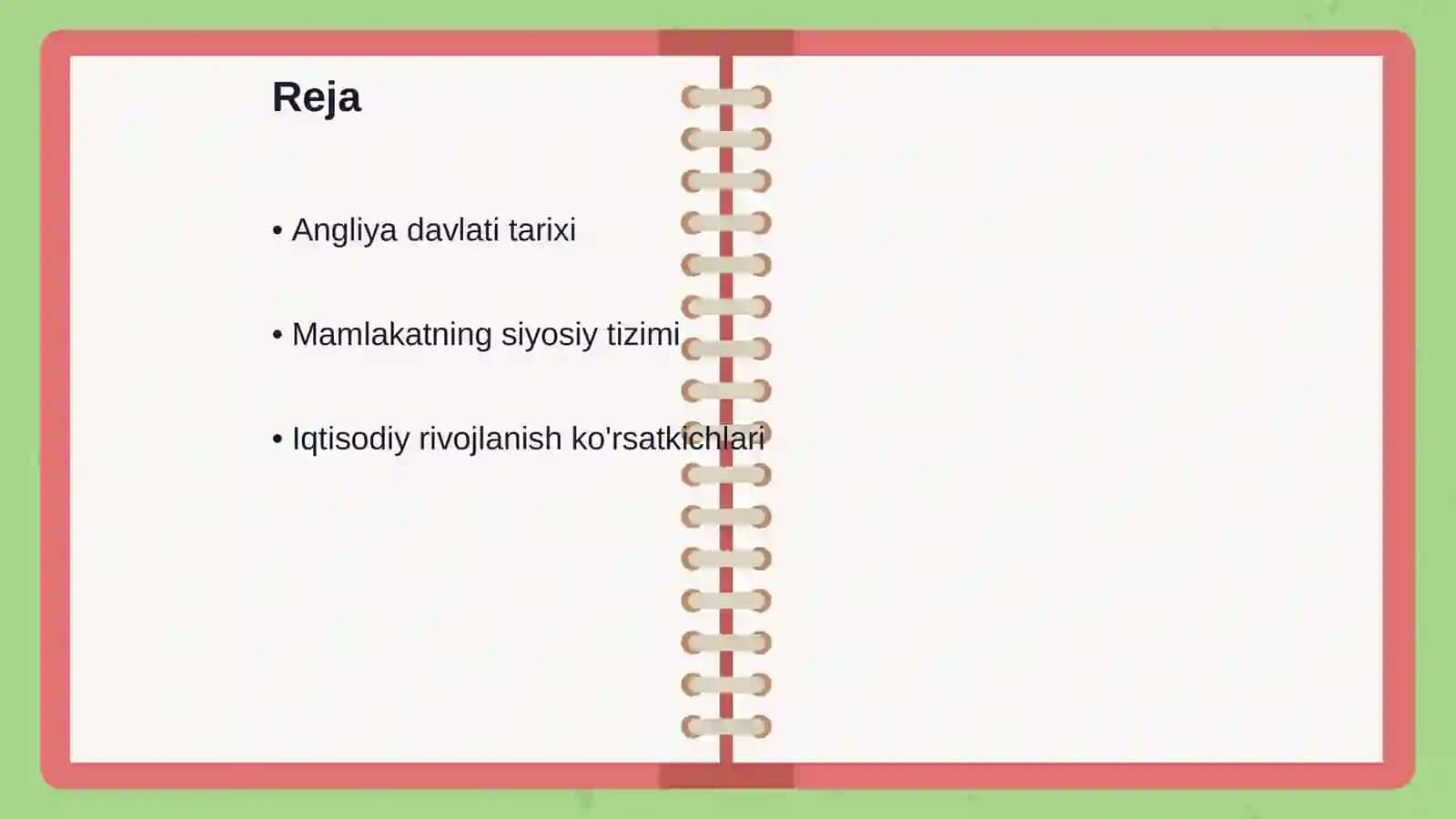 Reja

• Angliya davlati tarixi

• Mamlakatning siyosiy tizimi

• Iqtisodiy rivojlanish ko'rsatkichlari